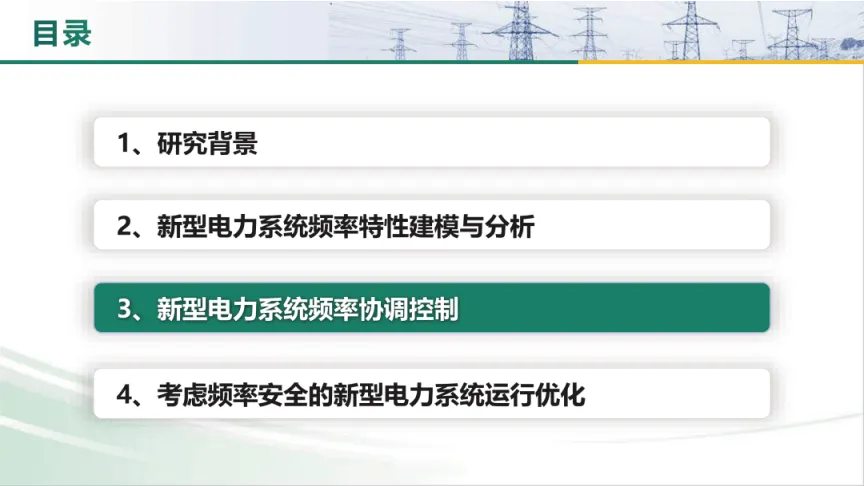 目录

1、研究背景

2、新型电力系统频率特性建模与分析

3、新型电力系统频率协调控制

4、考虑频率安全的新型电力系统运行优化